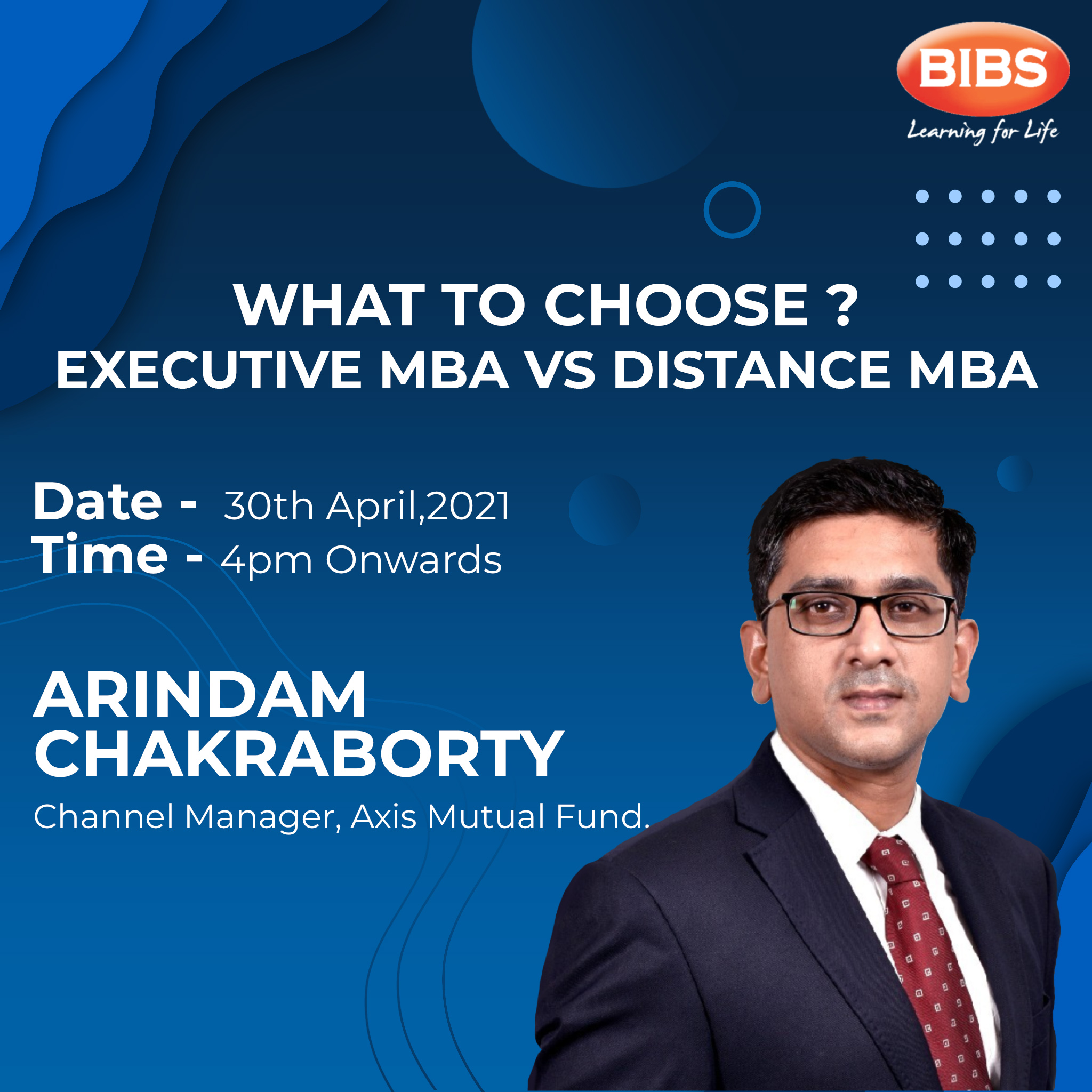 BIBS
Learning for Life

WHAT TO CHOOSE ?
EXECUTIVE MBA VS DISTANCE MBA

Date - 30th April,2021
Time - 4pm Onwards

ARINDAM CHAKRABORTY
Channel Manager, Axis Mutual Fund.